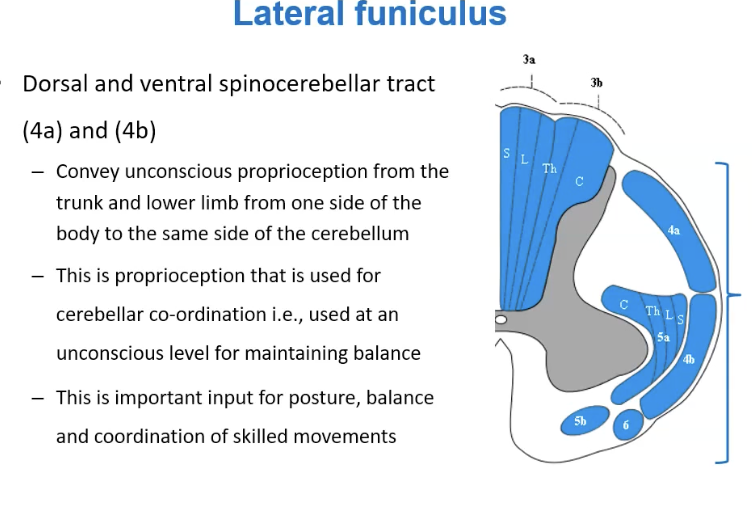 Lateral funiculus

• Dorsal and ventral spinocerebellar tract (4a) and (4b)

– Convey unconscious proprioception from the trunk and lower limb from one side of the body to the same side of the cerebellum

– This is proprioception that is used for cerebellar co-ordination i.e., used at an unconscious level for maintaining balance

– This is important input for posture, balance and coordination of skilled movements

3a
3b
S
L
Th
C
4a
C
Th
L
S
5a
4b
5b
6